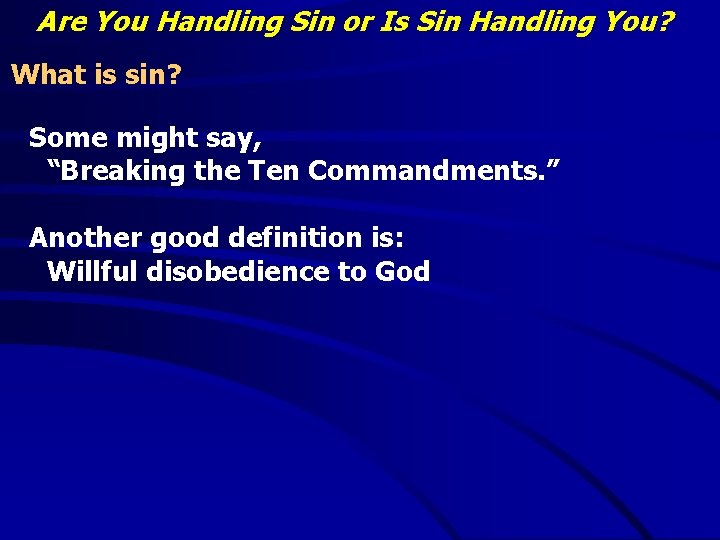 Are You Handling Sin or Is Sin Handling You?

What is sin?

Some might say,
“Breaking the Ten Commandments.”

Another good definition is:
Willful disobedience to God